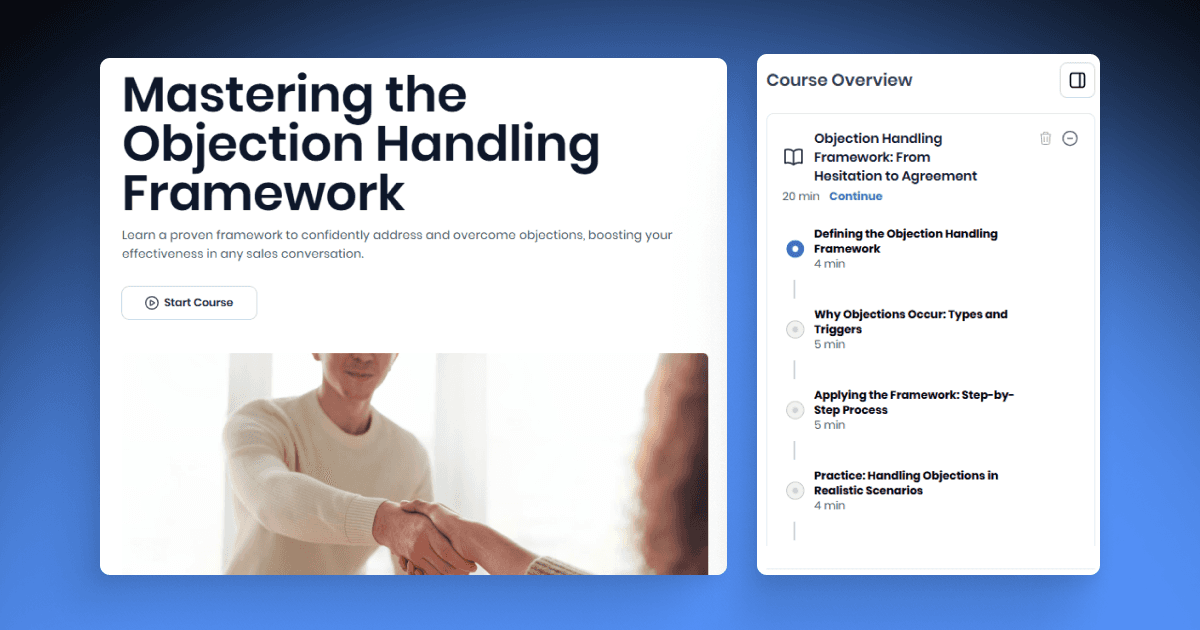 Mastering the Objection Handling Framework

Learn a proven framework to confidently address and overcome objections, boosting your effectiveness in any sales conversation.

Start Course

Course Overview

Objection Handling Framework: From Hesitation to Agreement

20 min Continue

Defining the Objection Handling Framework
4 min

Why Objections Occur: Types and Triggers
5 min

Applying the Framework: Step-by-Step Process
5 min

Practice: Handling Objections in Realistic Scenarios
4 min